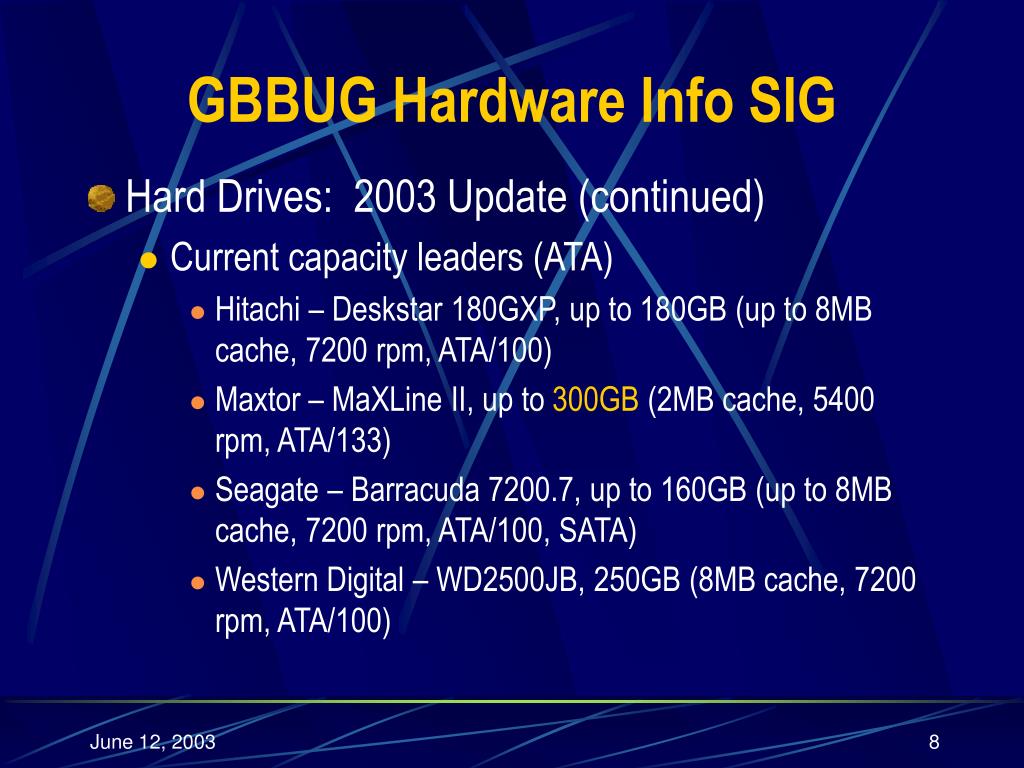 GBBUG Hardware Info SIG

Hard Drives: 2003 Update (continued)

Current capacity leaders (ATA)

Hitachi – Deskstar 180GXP, up to 180GB (up to 8MB cache, 7200 rpm, ATA/100)

Maxtor – MaXLine II, up to 300GB (2MB cache, 5400 rpm, ATA/133)

Seagate – Barracuda 7200.7, up to 160GB (up to 8MB cache, 7200 rpm, ATA/100, SATA)

Western Digital – WD2500JB, 250GB (8MB cache, 7200 rpm, ATA/100)

June 12, 2003

8